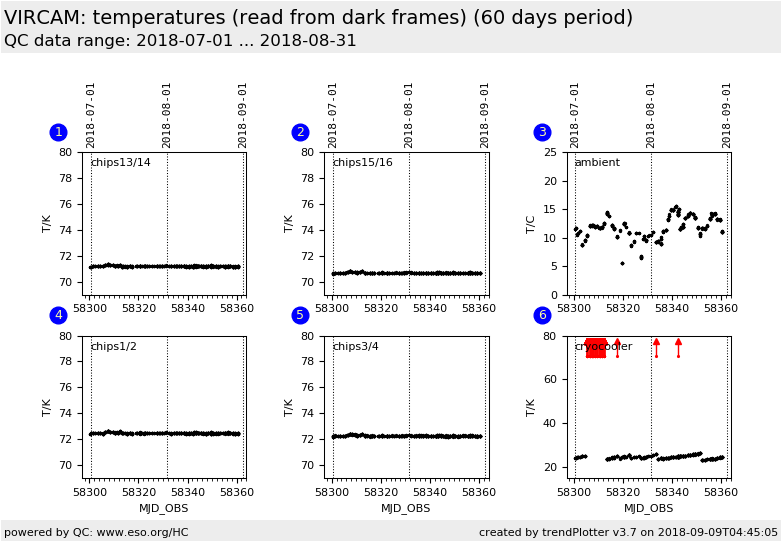 VIRCAM: temperatures (read from dark frames) (60 days period)
QC data range: 2018-07-01 ... 2018-08-31

1
2018-07-01
2018-08-01
2018-09-01
chips13/14
T/K
80
78
76
74
72
70
58300 58320 58340 58360

2
2018-07-01
2018-08-01
2018-09-01
chips15/16
T/K
80
78
76
74
72
70
58300 58320 58340 58360

3
2018-07-01
2018-08-01
2018-09-01
ambient
T/C
25
20
15
10
5
0
58300 58320 58340 58360

4
chips1/2
T/K
80
78
76
74
72
70
58300 58320 58340 58360
MJD_OBS

5
chips3/4
T/K
80
78
76
74
72
70
58300 58320 58340 58360
MJD_OBS

6
cryocooler
T/K
80
60
40
20
58300 58320 58340 58360
MJD_OBS

powered by QC: www.eso.org/HC
created by trendPlotter v3.7 on 2018-09-09T04:45:05